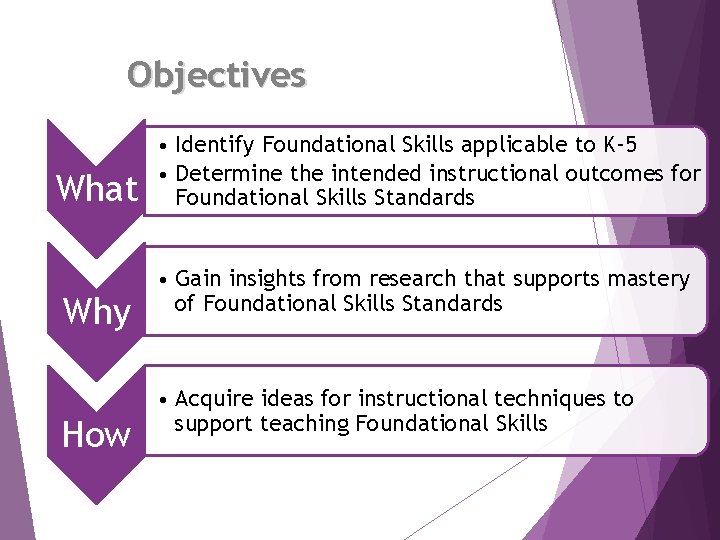 Objectives

What

• Identify Foundational Skills applicable to K-5
• Determine the intended instructional outcomes for Foundational Skills Standards

Why

• Gain insights from research that supports mastery of Foundational Skills Standards

How

• Acquire ideas for instructional techniques to support teaching Foundational Skills